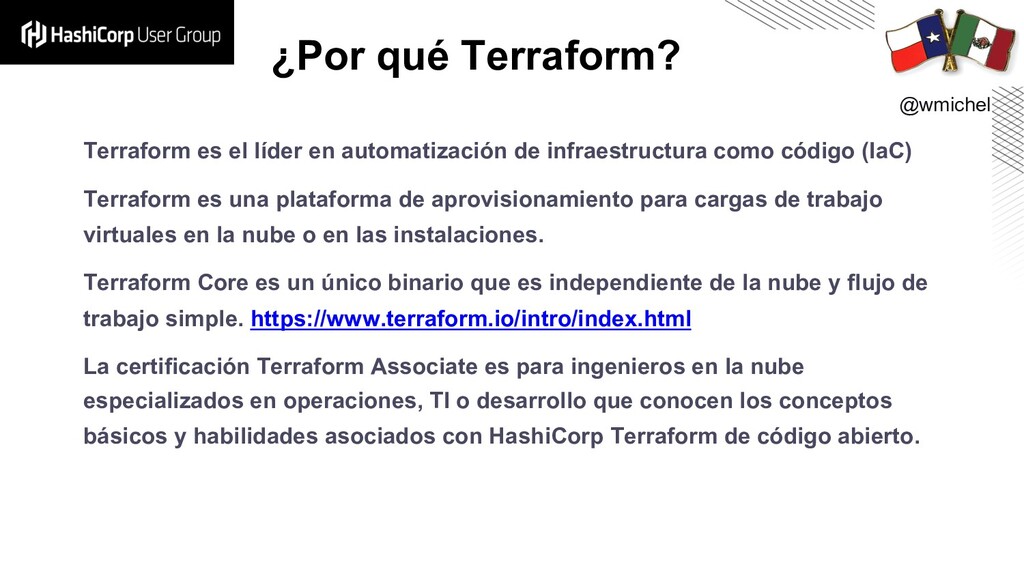 HashiCorp User Group

¿Por qué Terraform?

@wmichel

Terraform es el líder en automatización de infraestructura como código (IaC)

Terraform es una plataforma de aprovisionamiento para cargas de trabajo virtuales en la nube o en las instalaciones.

Terraform Core es un único binario que es independiente de la nube y flujo de trabajo simple. https://www.terraform.io/intro/index.html

La certificación Terraform Associate es para ingenieros en la nube especializados en operaciones, TI o desarrollo que conocen los conceptos básicos y habilidades asociados con HashiCorp Terraform de código abierto.